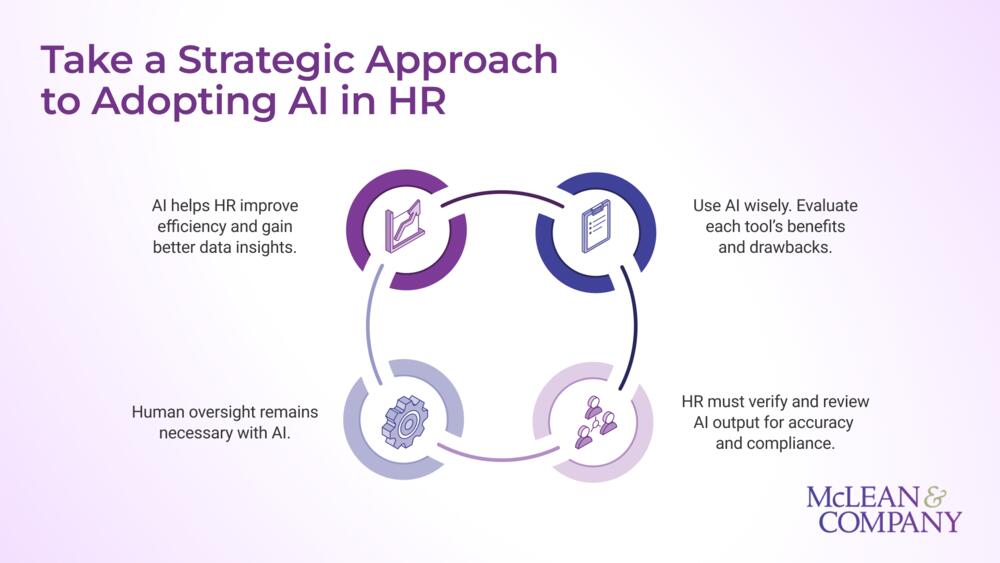 Take a Strategic Approach to Adopting AI in HR

AI helps HR improve efficiency and gain better data insights.

Use AI wisely. Evaluate each tool's benefits and drawbacks.

Human oversight remains necessary with AI.

HR must verify and review AI output for accuracy and compliance.

McLEAN & COMPANY